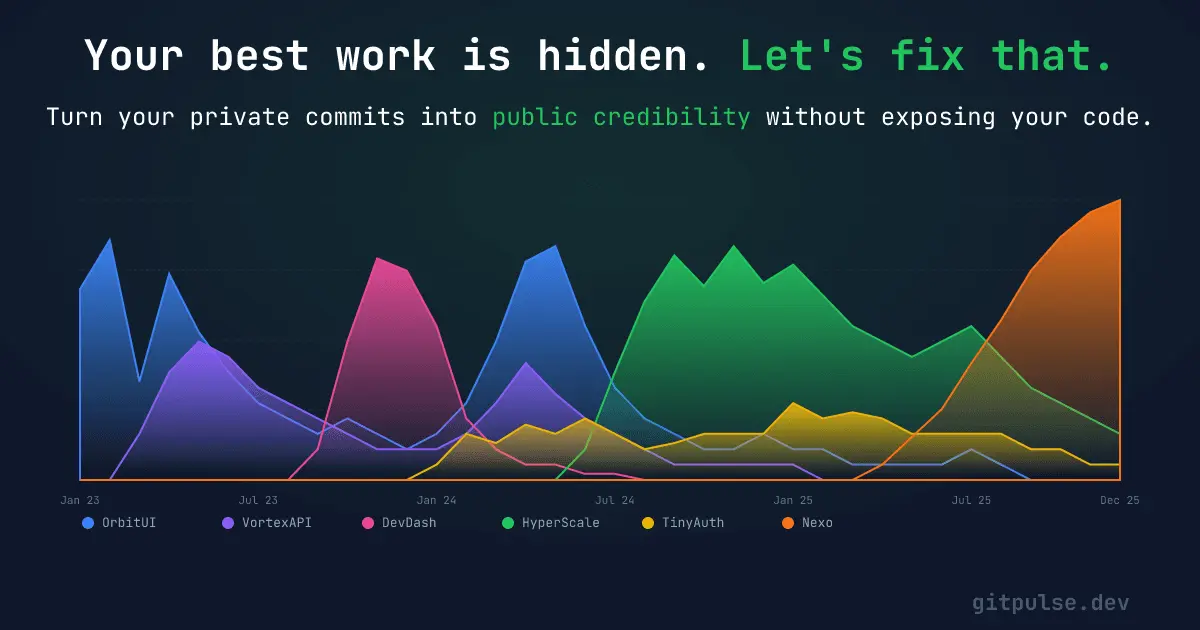 Your best work is hidden. Let's fix that.

Turn your private commits into public credibility without exposing your code.

Jan 23
Jul 23
Jan 24
Jul 24
Jan 25
Jul 25
Dec 25

OrbitUI
VortexAPI
DevDash
HyperScale
TinyAuth
Nexo

gitpulse.dev